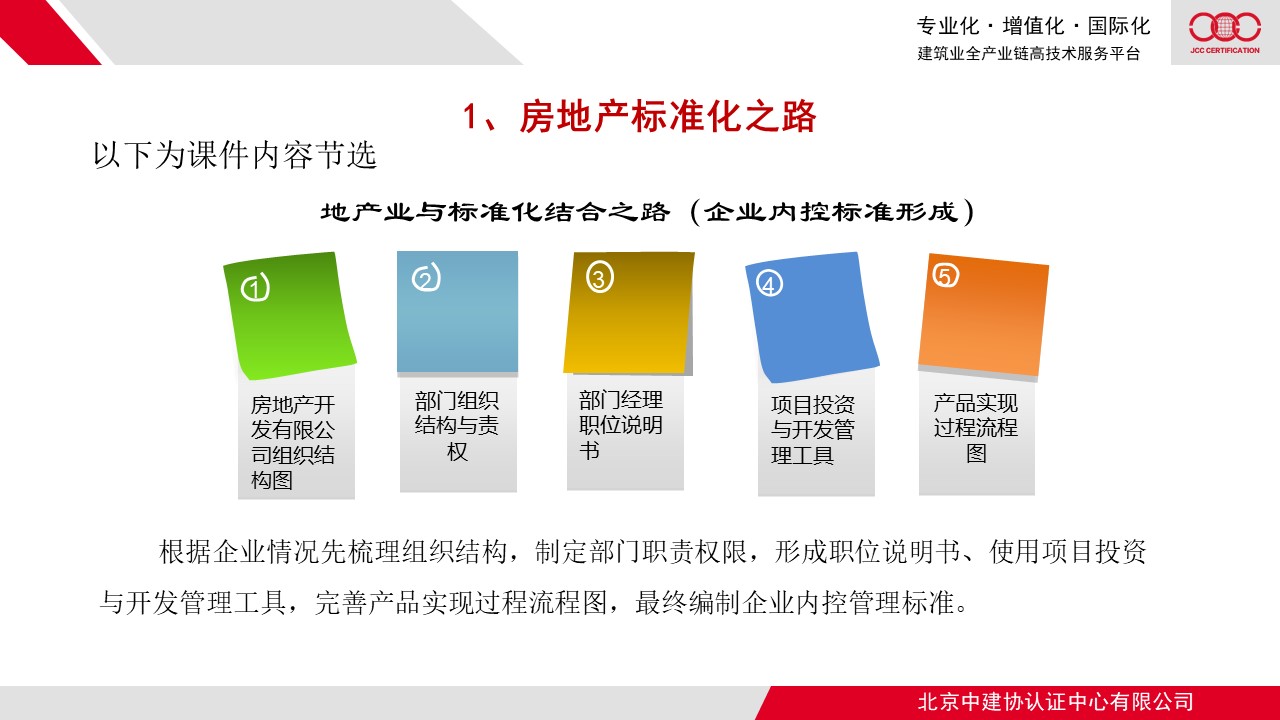 专业化 · 增值化 · 国际化
建筑业全产业链高技术服务平台

JCC CERTIFICATION

1、房地产标准化之路

以下为课件内容节选

地产业与标准化结合之路（企业内控标准形成）

①
房地产开发有限公司组织结构图

②
部门组织结构与责权

③
部门经理职位说明书

④
项目投资与开发管理工具

⑤
产品实现过程流程图

根据企业情况先梳理组织结构，制定部门职责权限，形成职位说明书、使用项目投资与开发管理工具，完善产品实现过程流程图，最终编制企业内控管理标准。

北京中建协认证中心有限公司